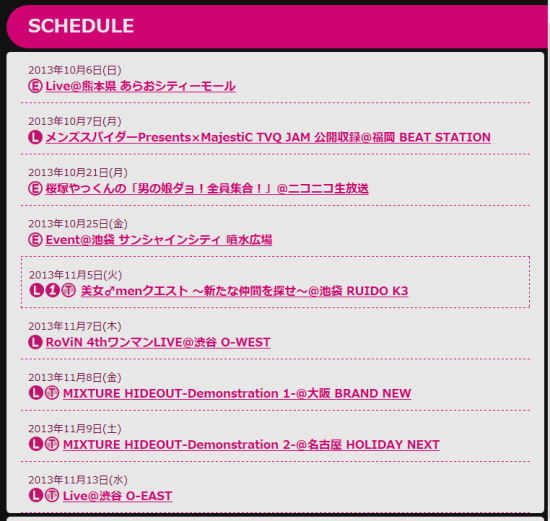 SCHEDULE

2013年10月6日(日)
E Live@熊本県 あらおシティーモール

2013年10月7日(月)
L メンズスパイダーPresents×MajestiC TVQ JAM 公開収録@福岡 BEAT STATION

2013年10月21日(月)
E 桜塚やっくんの「男の娘ダョ！全員集合！」@ニコニコ生放送

2013年10月25日(金)
E Event@池袋 サンシャインシティ 噴水広場

2013年11月5日(火)
L 1 T 美女♂menクエスト ～新たな仲間を探せ～@池袋 RUIDO K3

2013年11月7日(木)
L RoViN 4thワンマンLIVE@渋谷 O-WEST

2013年11月8日(金)
L T MIXTURE HIDEOUT-Demonstration 1-@大阪 BRAND NEW

2013年11月9日(土)
L T MIXTURE HIDEOUT-Demonstration 2-@名古屋 HOLIDAY NEXT

2013年11月13日(水)
L T Live@渋谷 O-EAST